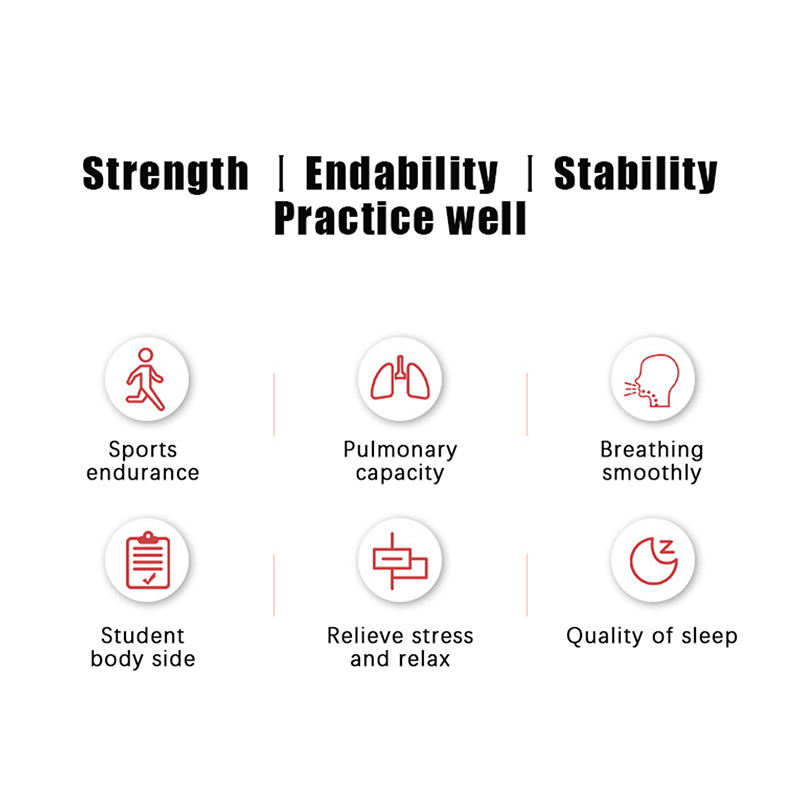 Strength | Endability | Stability
Practice well

Sports endurance

Pulmonary capacity

Breathing smoothly

Student body side

Relieve stress and relax

Quality of sleep